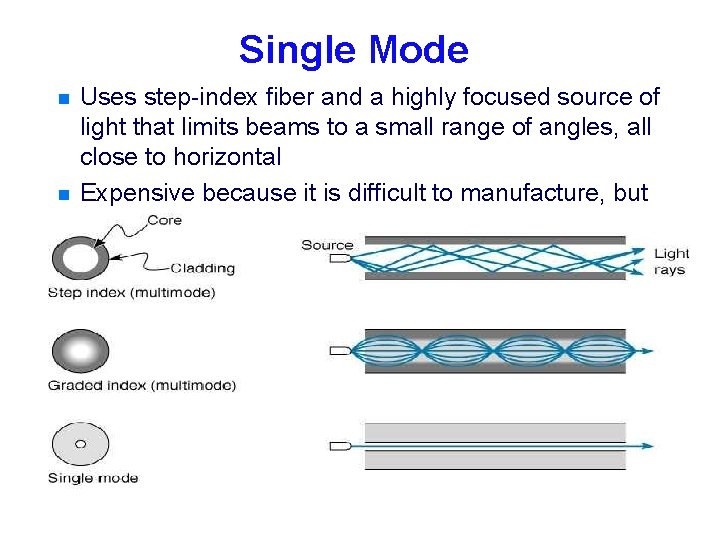 Single Mode

Uses step-index fiber and a highly focused source of light that limits beams to a small range of angles, all close to horizontal

Expensive because it is difficult to manufacture, but

Core

Cladding

Step index (multimode)

Source

Light rays

Graded index (multimode)

Single mode